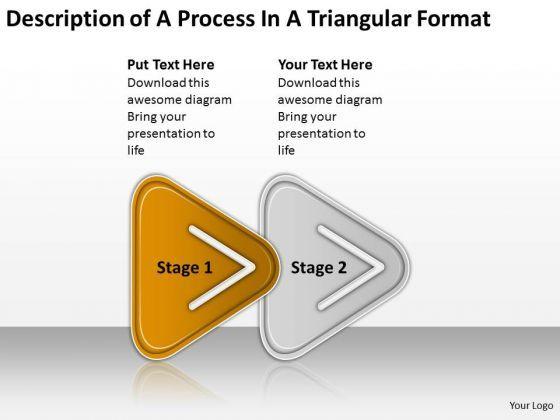 Description of A Process In A Triangular Format

Put Text Here
Download this awesome diagram Bring your presentation to life

Your Text Here
Download this awesome diagram Bring your presentation to life

Stage 1

Stage 2

Your Logo